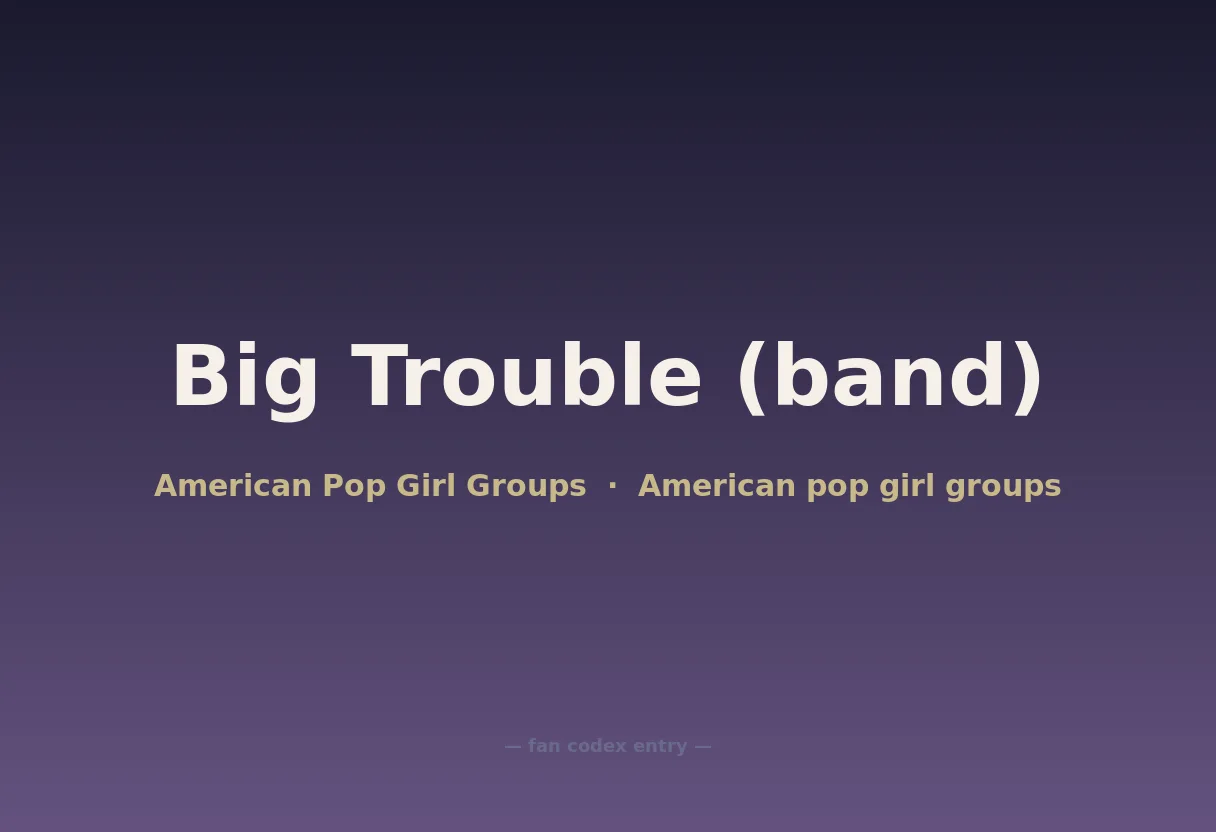 Big Trouble (band)

American Pop Girl Groups · American pop girl groups

— fan codex entry —